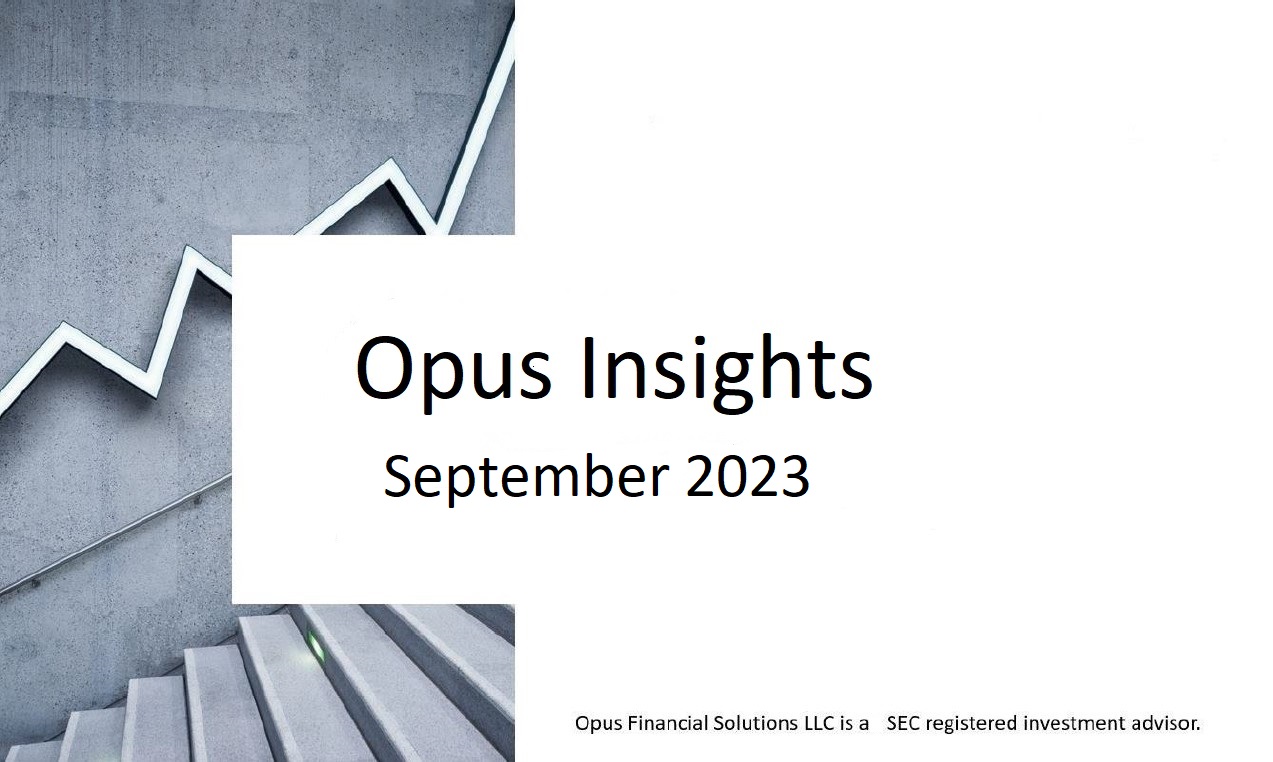 Opus Insights

September 2023

Opus Financial Solutions LLC is a SEC registered investment advisor.